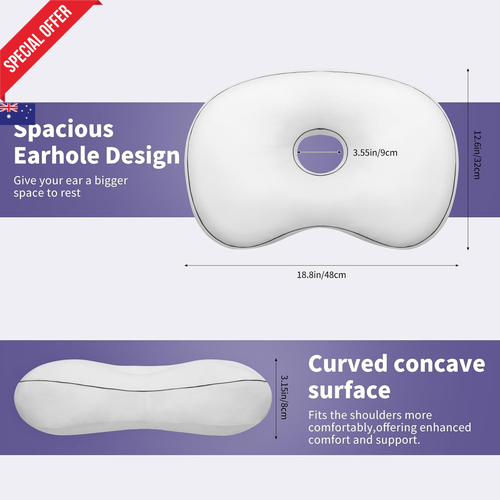 SPECIAL OFFER

Spacious Earhole Design

Give your ear a bigger space to rest

3.55in/9cm

12.6in/32cm

18.8in/48cm

3.15in/8cm

Curved concave surface

Fits the shoulders more comfortably,offering enhanced comfort and support.